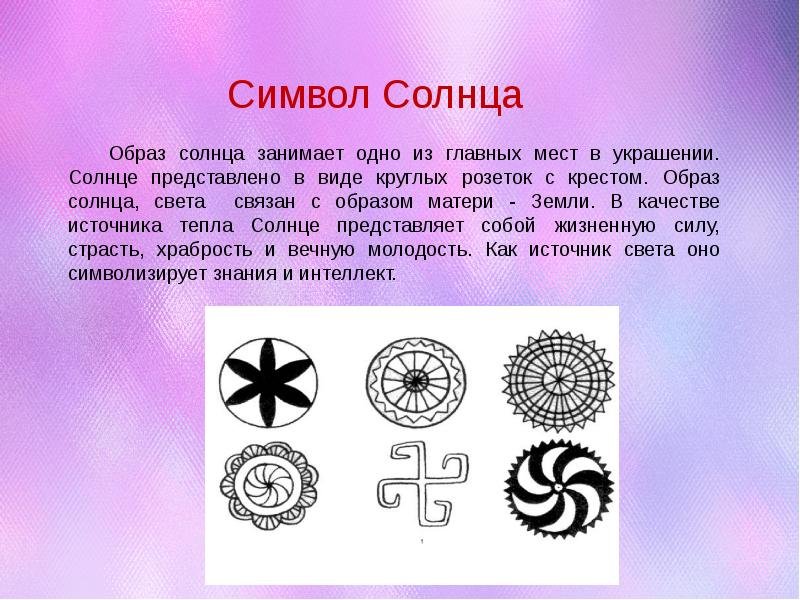 Символ Солнца

Образ солнца занимает одно из главных мест в украшении. Солнце представлено в виде круглых розеток с крестом. Образ солнца, света связан с образом матери - Земли. В качестве источника тепла Солнце представляет собой жизненную силу, страсть, храбрость и вечную молодость. Как источник света оно символизирует знания и интеллект.

1